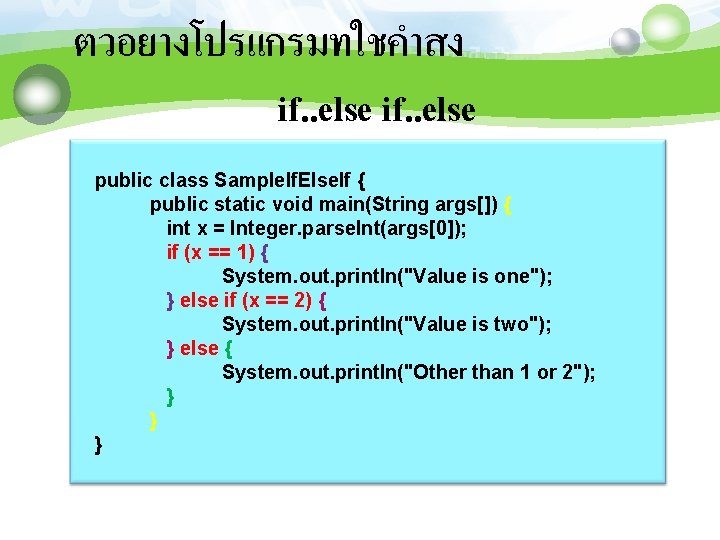 ตวอยางโปรแกรมทใชคำสง

if..else if..else

public class SampleIfElseIf {
public static void main(String args[]) {
int x = Integer.parseInt(args[0]);
if (x == 1) {
System.out.println("Value is one");
} else if (x == 2) {
System.out.println("Value is two");
} else {
System.out.println("Other than 1 or 2");
}
}
}